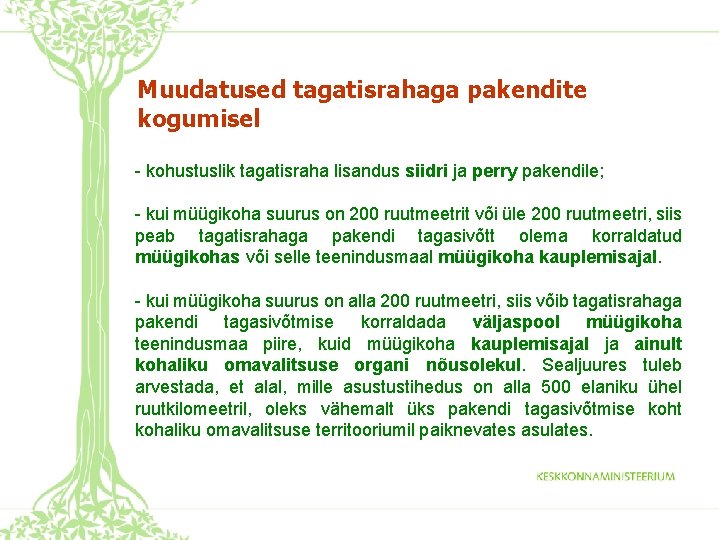 Muudatused tagatisrahaga pakendite kogumisel

- kohustuslik tagatisraha lisandus siidri ja perry pakendile;

- kui müügikoha suurus on 200 ruutmeetrit või üle 200 ruutmeetri, siis peab tagatisrahaga pakendi tagasivõtt olema korraldatud müügikohas või selle teenindusmaal müügikoha kauplemisajal.

- kui müügikoha suurus on alla 200 ruutmeetri, siis võib tagatisrahaga pakendi tagasivõtmise korraldada väljaspool müügikoha teenindusmaa piire, kuid müügikoha kauplemisajal ja ainult kohaliku omavalitsuse organi nõusolekul. Sealjuures tuleb arvestada, et alal, mille asustustihedus on alla 500 elaniku ühel ruutkilomeetril, oleks vähemalt üks pakendi tagasivõtmise koht kohaliku omavalitsuse territooriumil paiknevates asulates.

KESKKONNAMINISTEERIUM